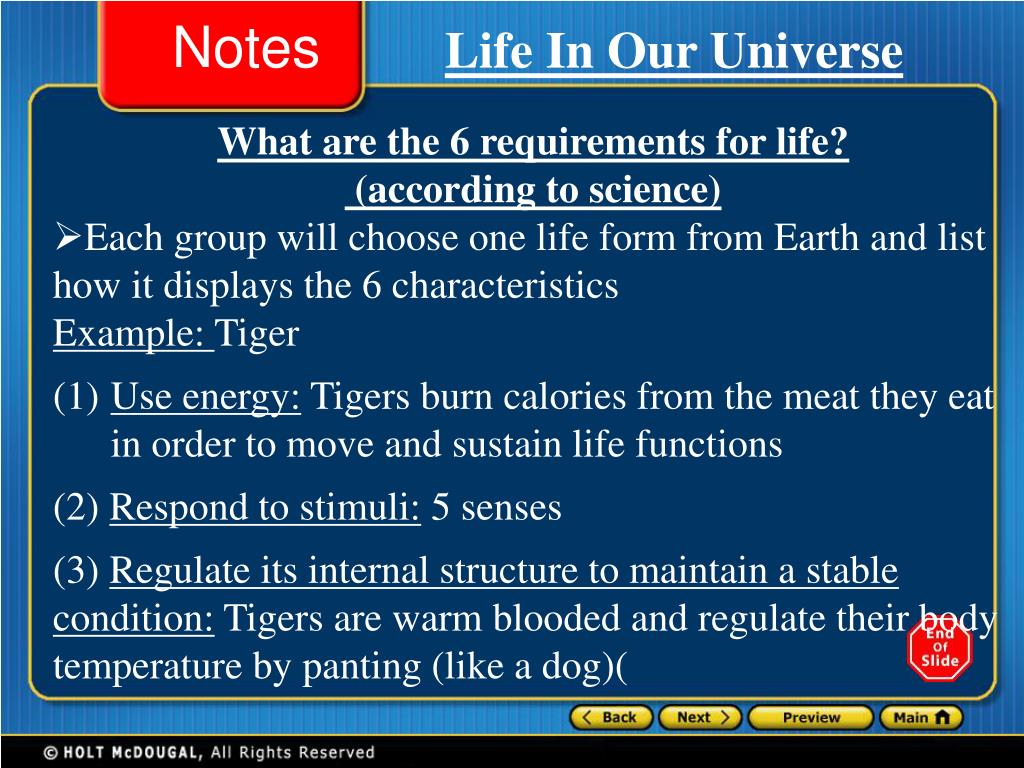 Notes

Life In Our Universe

What are the 6 requirements for life?
(according to science)

➢Each group will choose one life form from Earth and list how it displays the 6 characteristics

Example: Tiger

(1) Use energy: Tigers burn calories from the meat they eat in order to move and sustain life functions

(2) Respond to stimuli: 5 senses

(3) Regulate its internal structure to maintain a stable condition: Tigers are warm blooded and regulate their body temperature by panting (like a dog)(

End Of Slide

Back Next Preview Main

© HOLT McDOUGAL, All Rights Reserved